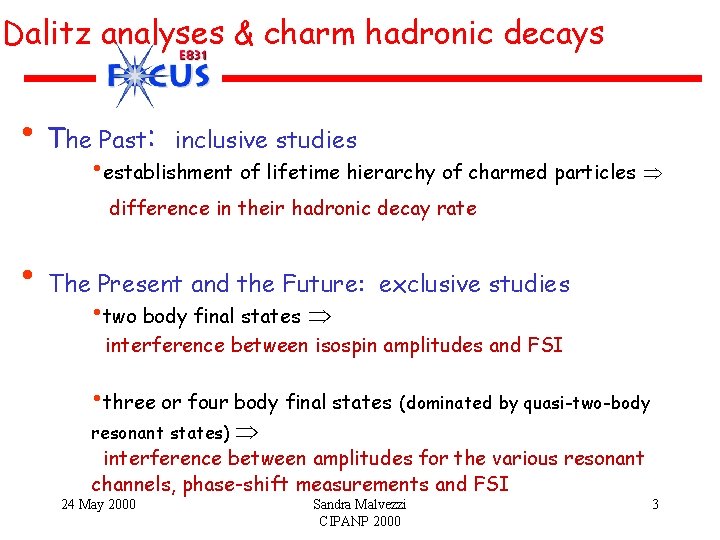 Dalitz analyses & charm hadronic decays

E831
FOCUS

• The Past: inclusive studies

• establishment of lifetime hierarchy of charmed particles $\Rightarrow$ difference in their hadronic decay rate

• The Present and the Future: exclusive studies

• two body final states $\Rightarrow$ interference between isospin amplitudes and FSI

• three or four body final states (dominated by quasi-two-body resonant states) $\Rightarrow$ interference between amplitudes for the various resonant channels, phase-shift measurements and FSI

24 May 2000

Sandra Malvezzi
CIPANP 2000

3